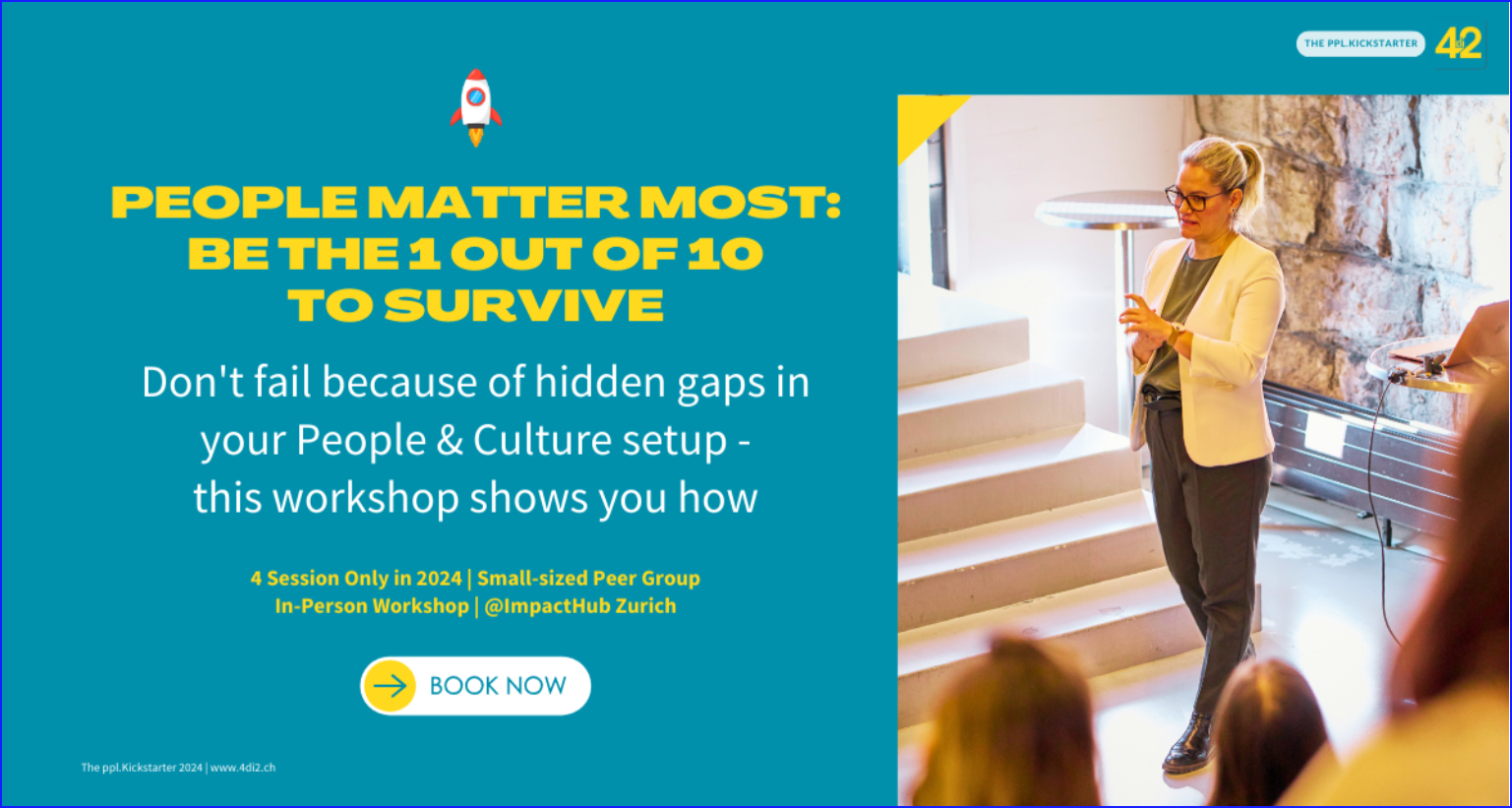 THE PPL.KICKSTARTER

42

PEOPLE MATTER MOST: BE THE 1 OUT OF 10 TO SURVIVE

Don't fail because of hidden gaps in your People & Culture setup - this workshop shows you how

4 Session Only in 2024 | Small-sized Peer Group
In-Person Workshop | @ImpactHub Zurich

BOOK NOW

The ppl.Kickstarter 2024 | www.4di2.ch